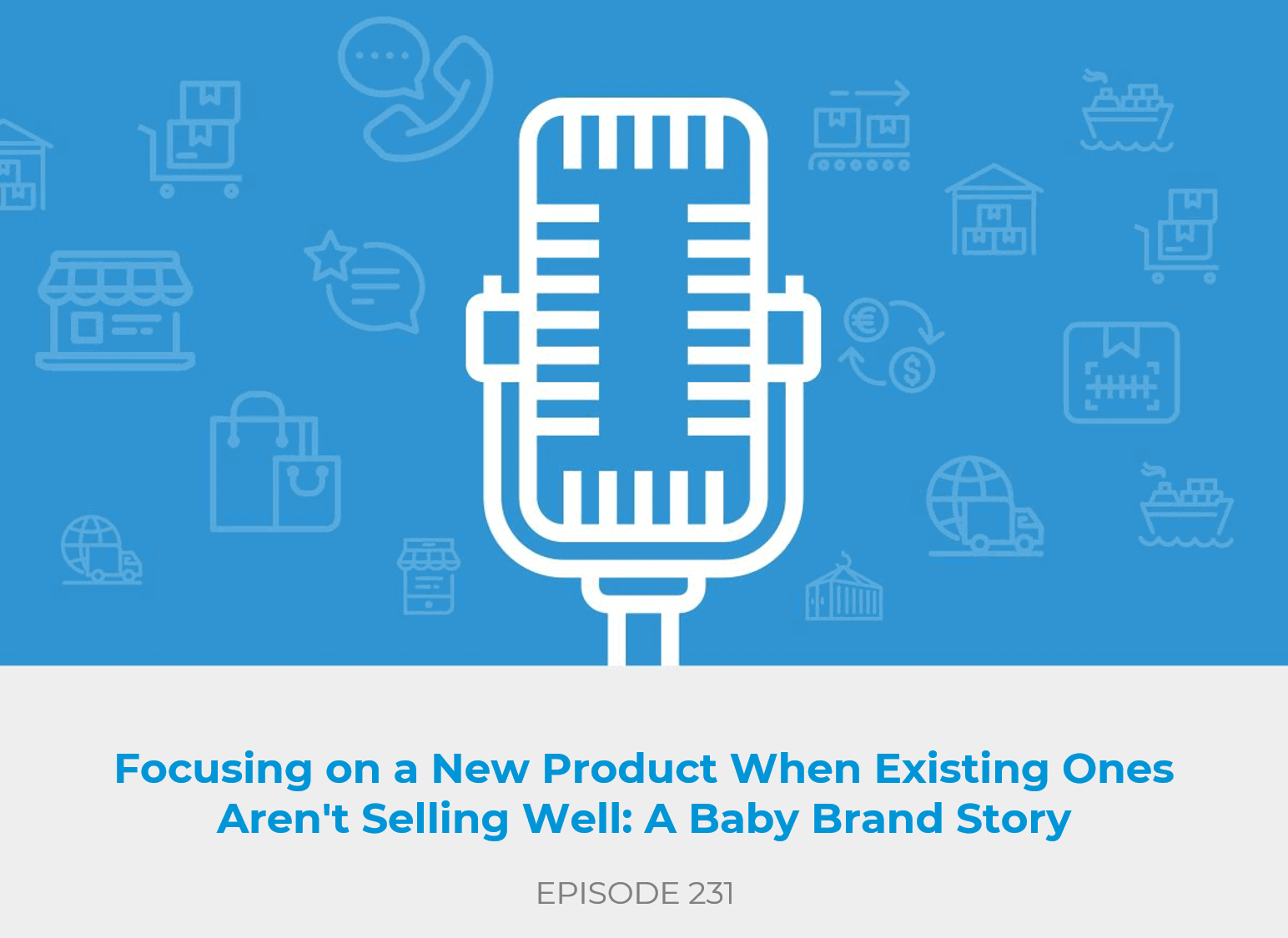 Focusing on a New Product When Existing Ones Aren't Selling Well: A Baby Brand Story

EPISODE 231